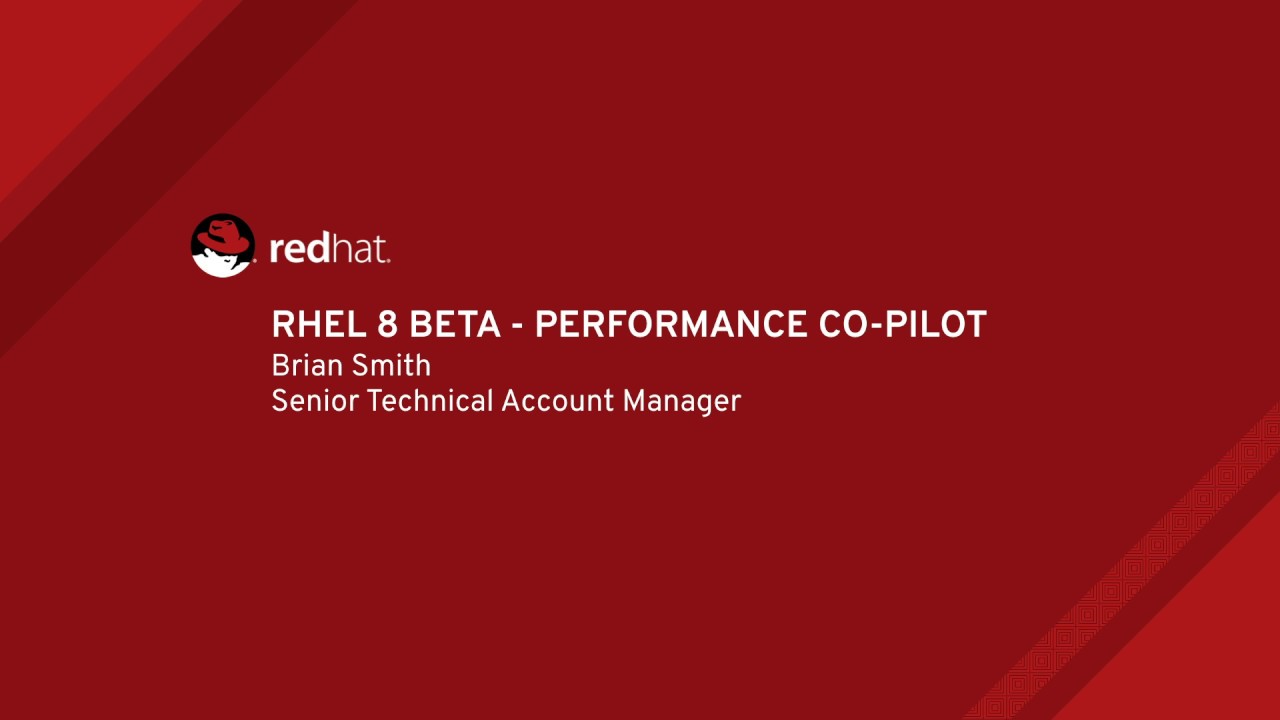 redhat.

RHEL 8 BETA - PERFORMANCE CO-PILOT
Brian Smith
Senior Technical Account Manager